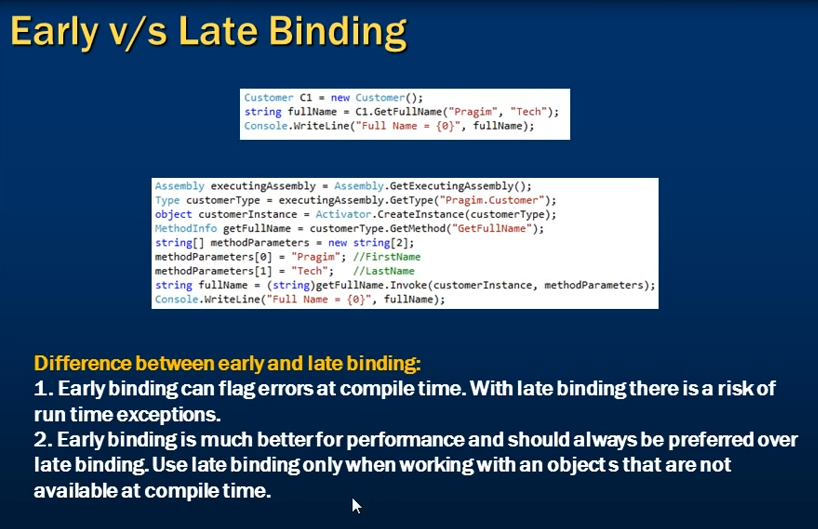 Early v/s Late Binding

Customer C1 = new Customer();
string fullName = C1.GetFullName("Pragim", "Tech");
Console.WriteLine("Full Name = {0}", fullName);

Assembly executingAssembly = Assembly.GetExecutingAssembly();
Type customerType = executingAssembly.GetType("Pragim.Customer");
object customerInstance = Activator.CreateInstance(customerType);
MethodInfo getFullName = customerType.GetMethod("GetFullName");
string[] methodParameters = new string[2];
methodParameters[0] = "Pragim"; //FirstName
methodParameters[1] = "Tech"; //LastName
string fullName = (string)getFullName.Invoke(customerInstance, methodParameters);
Console.WriteLine("Full Name = {0}", fullName);

Difference between early and late binding:
1. Early binding can flag errors at compile time. With late binding there is a risk of run time exceptions.
2. Early binding is much better for performance and should always be preferred over late binding. Use late binding only when working with an object s that are not available at compile time.